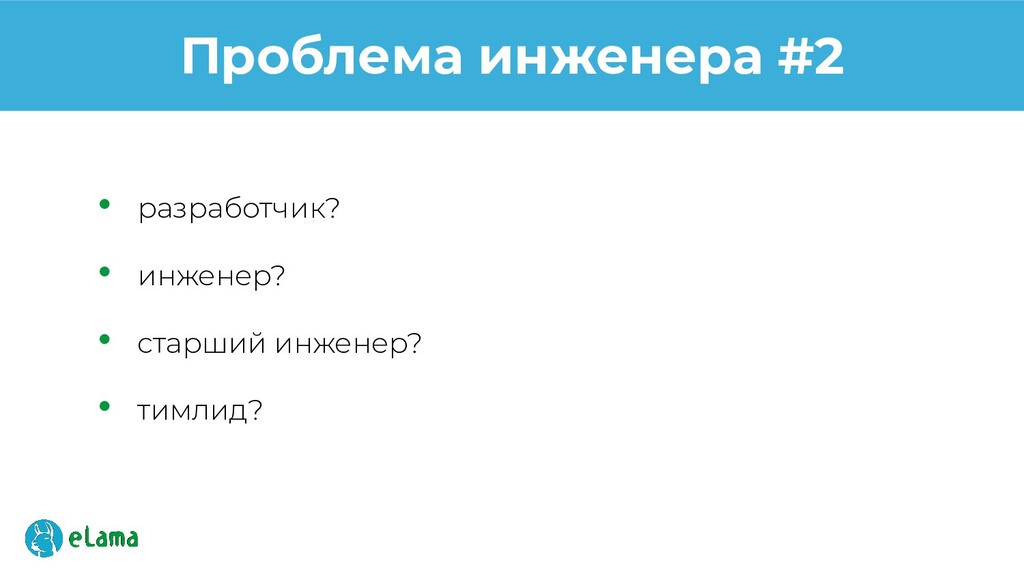 Проблема инженера #2

• разработчик?
• инженер?
• старший инженер?
• тимлид?

eLama